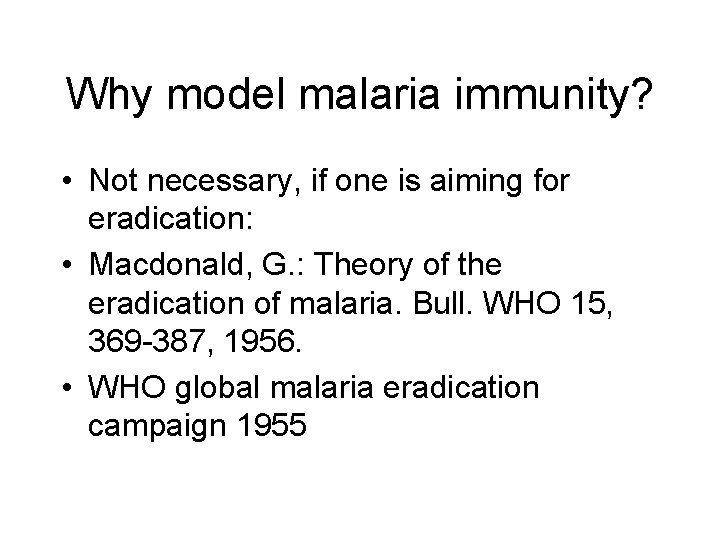 Why model malaria immunity?

• Not necessary, if one is aiming for eradication:

• Macdonald, G.: Theory of the eradication of malaria. Bull. WHO 15, 369-387, 1956.

• WHO global malaria eradication campaign 1955